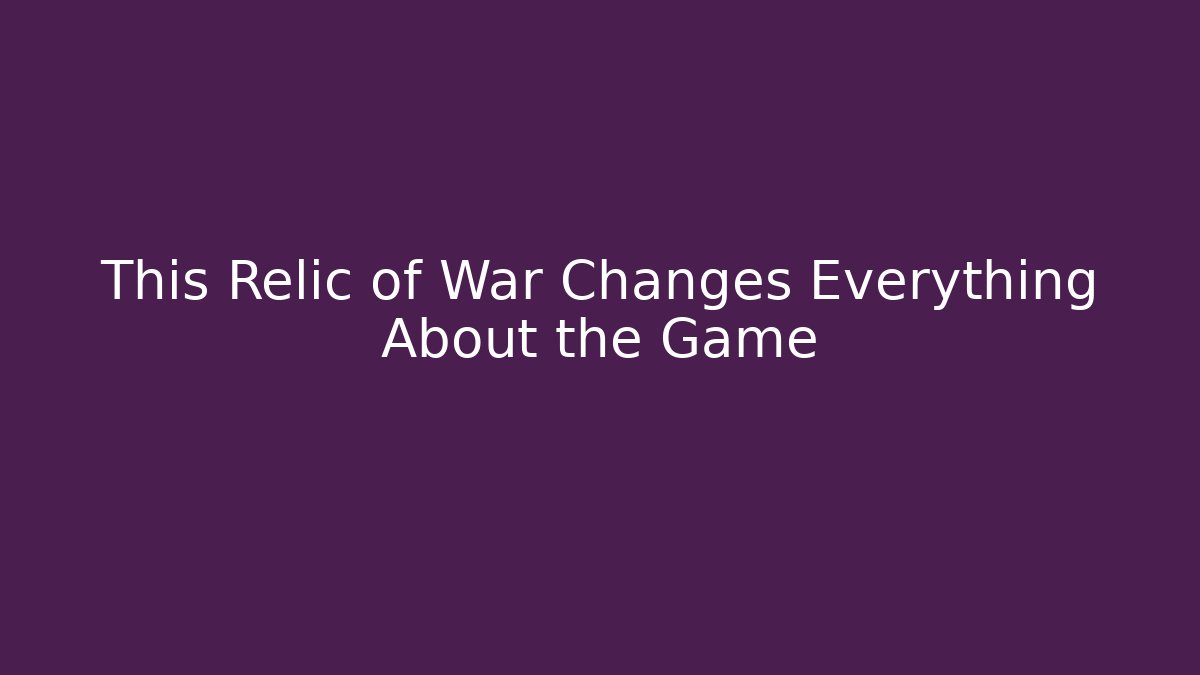 This Relic of War Changes Everything About the Game